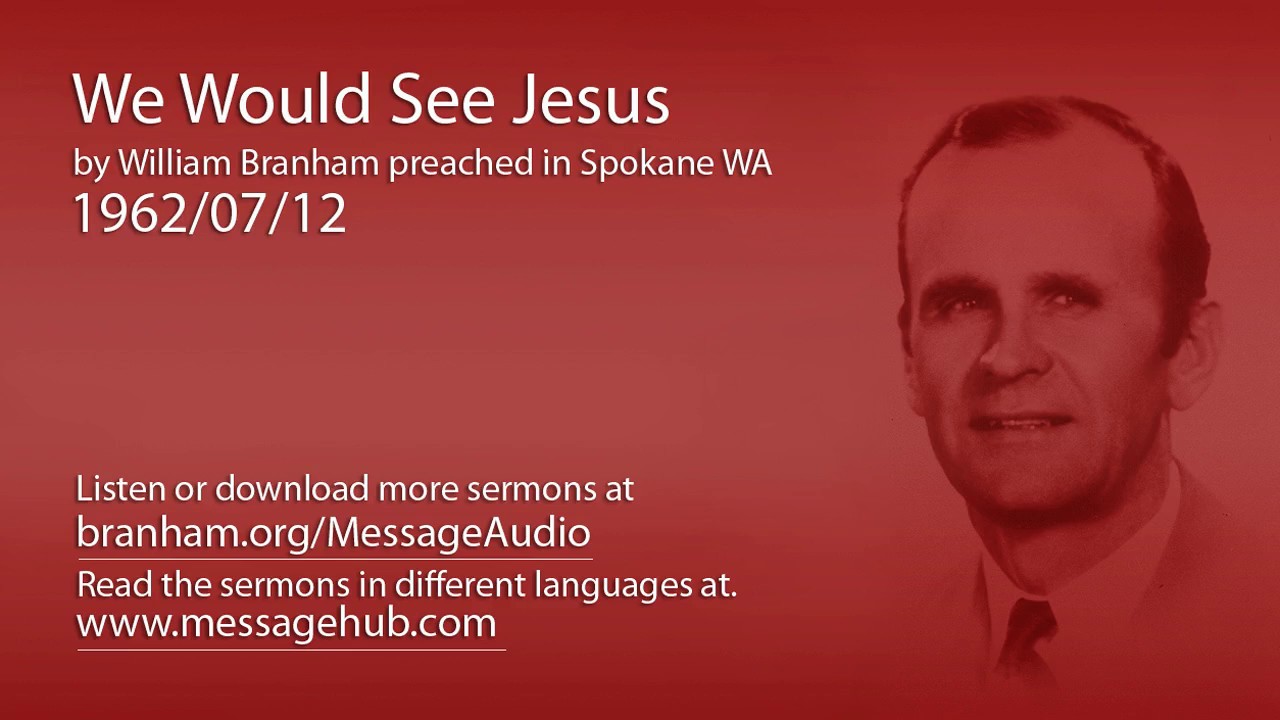 We Would See Jesus
by William Branham preached in Spokane WA
1962/07/12

Listen or download more sermons at
branham.org/MessageAudio
Read the sermons in different languages at.
www.messagehub.com